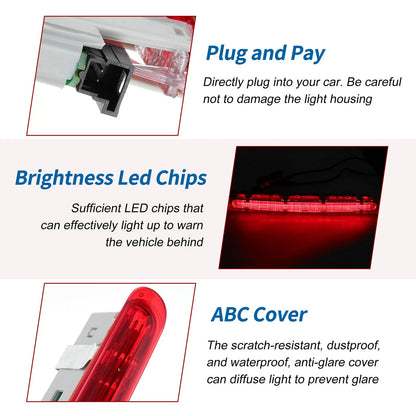 Plug and Pay

Directly plug into your car. Be careful not to damage the light housing

Brightness Led Chips

Sufficient LED chips that can effectively light up to warn the vehicle behind

ABC Cover

The scratch-resistant, dustproof, and waterproof, anti-glare cover can diffuse light to prevent glare